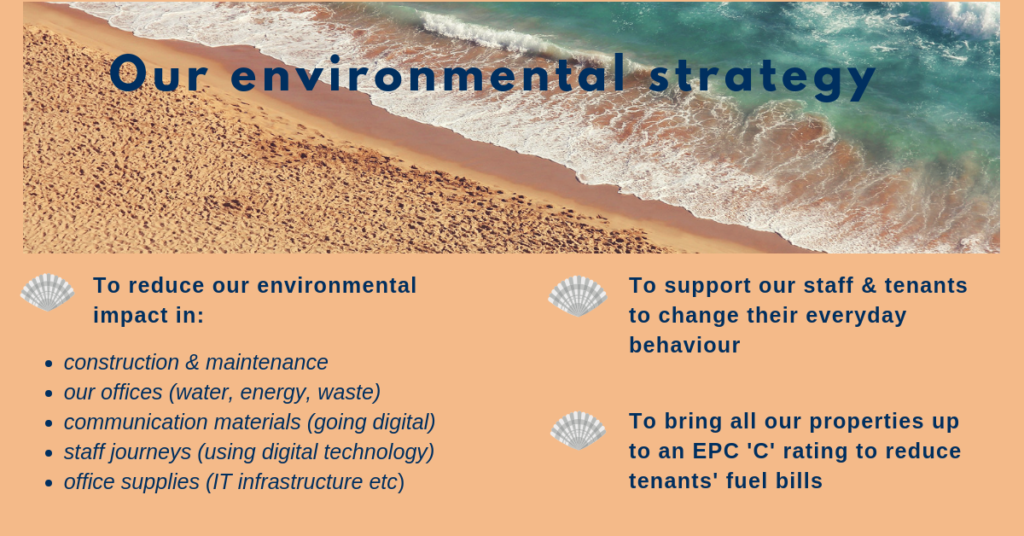 Our environmental strategy

To reduce our environmental impact in:

- construction & maintenance
- our offices (water, energy, waste)
- communication materials (going digital)
- staff journeys (using digital technology)
- office supplies (IT infrastructure etc)

To support our staff & tenants to change their everyday behaviour

To bring all our properties up to an EPC 'C' rating to reduce tenants' fuel bills